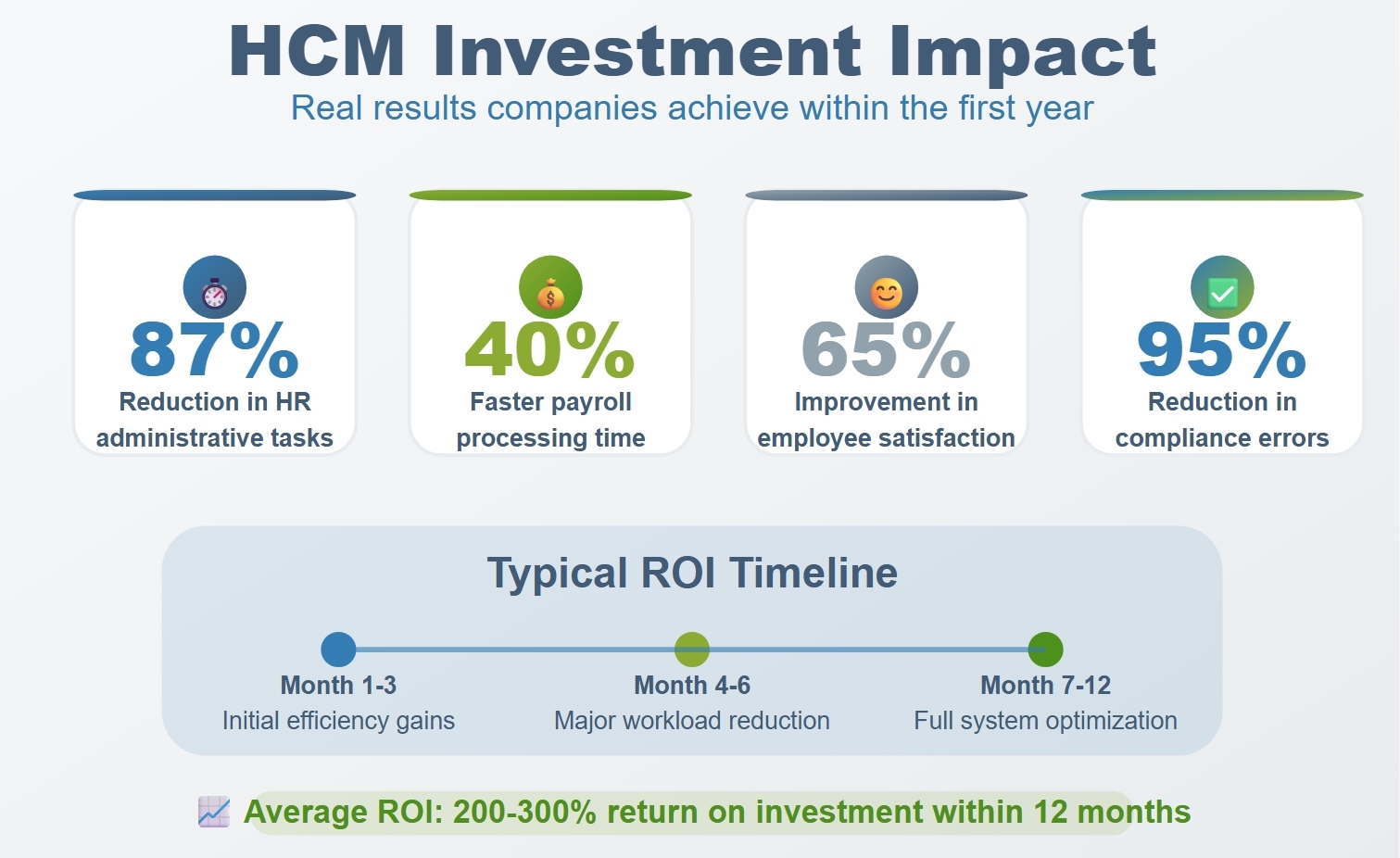 HCM Investment Impact

Real results companies achieve within the first year

87%
Reduction in HR administrative tasks

40%
Faster payroll processing time

65%
Improvement in employee satisfaction

95%
Reduction in compliance errors

Typical ROI Timeline

Month 1-3
Initial efficiency gains

Month 4-6
Major workload reduction

Month 7-12
Full system optimization

Average ROI: 200-300% return on investment within 12 months